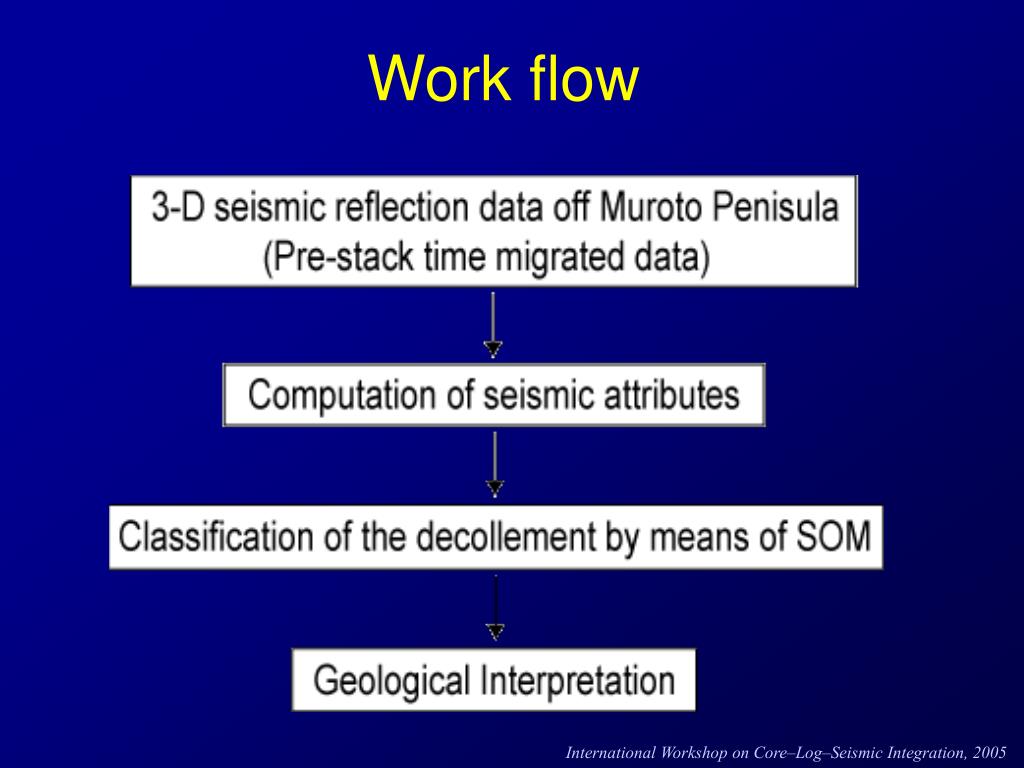 Work flow

3-D seismic reflection data off Muroto Penisula (Pre-stack time migrated data)

Computation of seismic attributes

Classification of the decollement by means of SOM

Geological Interpretation

International Workshop on Core–Log–Seismic Integration, 2005